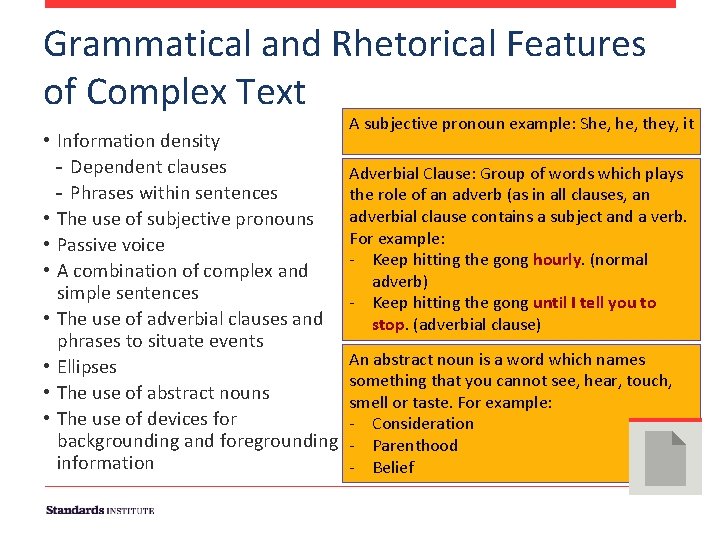 Grammatical and Rhetorical Features of Complex Text

• Information density
- Dependent clauses
- Phrases within sentences
• The use of subjective pronouns
• Passive voice
• A combination of complex and simple sentences
• The use of adverbial clauses and phrases to situate events
• Ellipses
• The use of abstract nouns
• The use of devices for backgrounding and foregrounding information

A subjective pronoun example: She, he, they, it

Adverbial Clause: Group of words which plays the role of an adverb (as in all clauses, an adverbial clause contains a subject and a verb. For example:
- Keep hitting the gong hourly. (normal adverb)
- Keep hitting the gong until I tell you to stop. (adverbial clause)

An abstract noun is a word which names something that you cannot see, hear, touch, smell or taste. For example:
- Consideration
- Parenthood
- Belief

Standards INSTITUTE